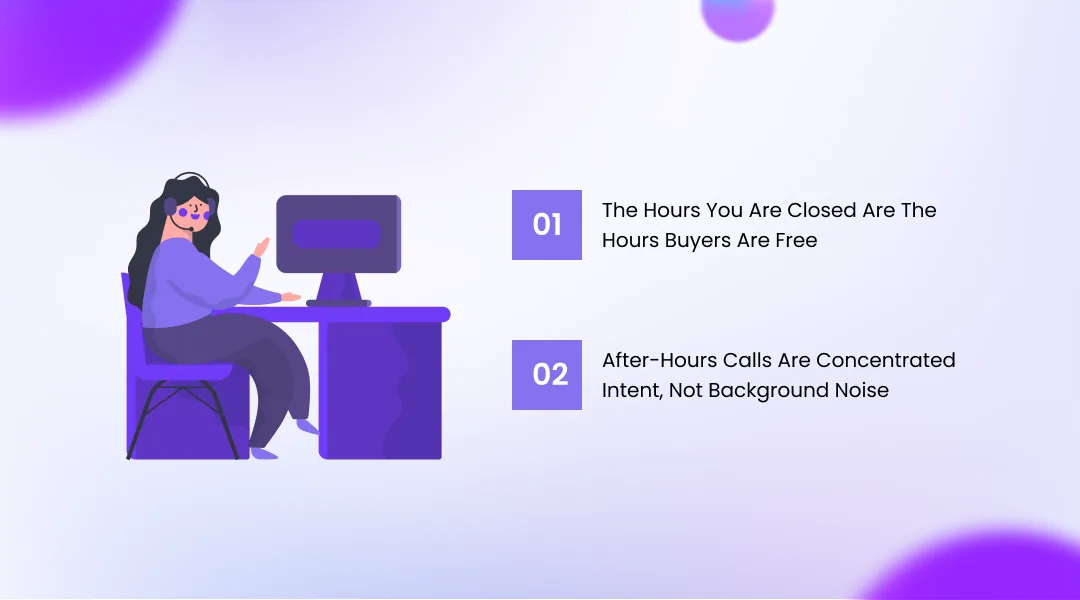 01

The Hours You Are Closed Are The Hours Buyers Are Free

02

After-Hours Calls Are Concentrated Intent, Not Background Noise